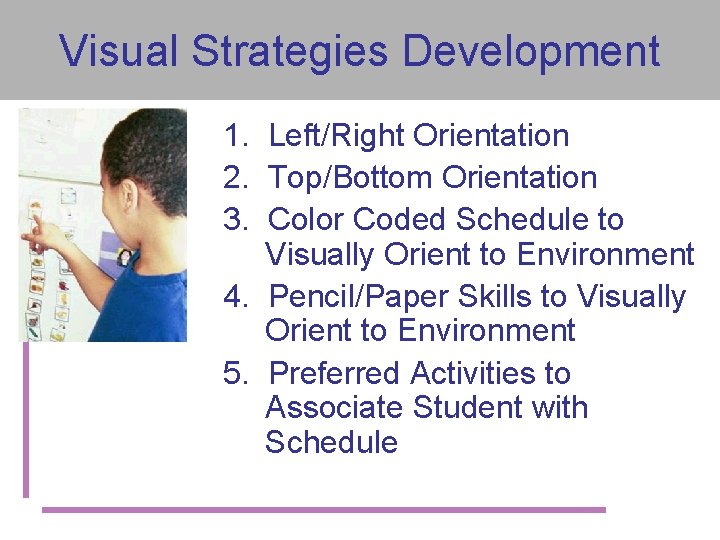 Visual Strategies Development

1. Left/Right Orientation
2. Top/Bottom Orientation
3. Color Coded Schedule to Visually Orient to Environment
4. Pencil/Paper Skills to Visually Orient to Environment
5. Preferred Activities to Associate Student with Schedule